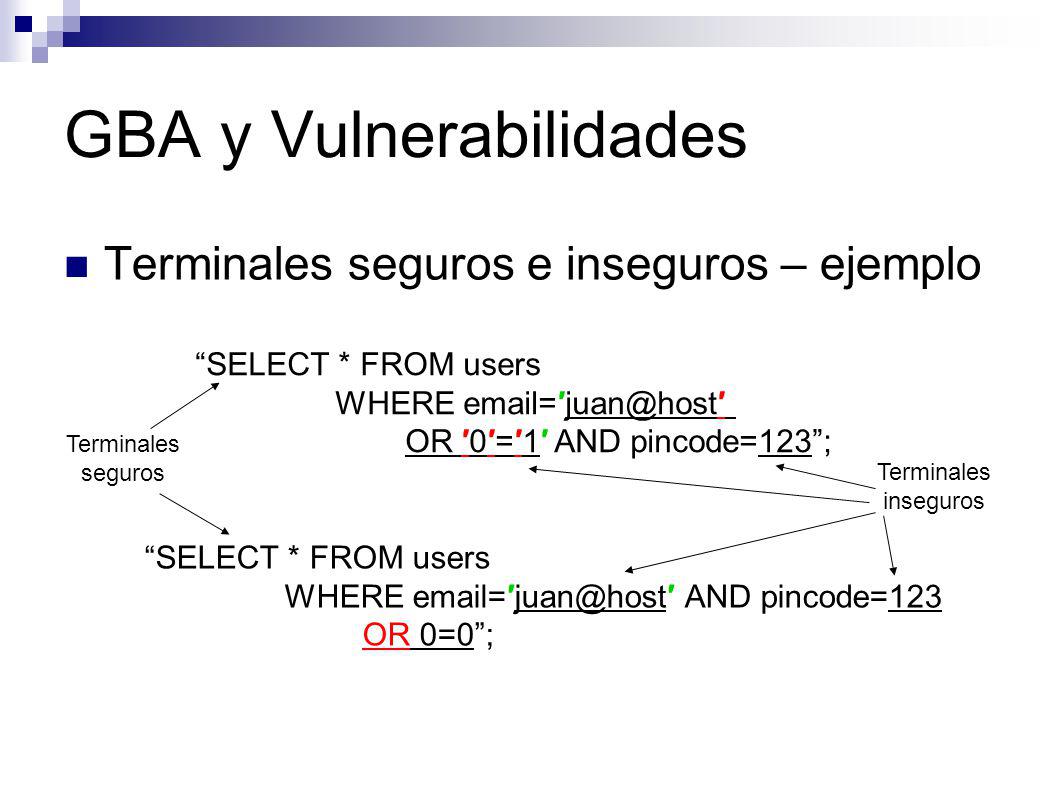 GBA y Vulnerabilidades

Terminales seguros e inseguros – ejemplo

“SELECT * FROM users
WHERE email='juan@host'
OR '0'='1' AND pincode=123”;

Terminales seguros

Terminales inseguros

“SELECT * FROM users
WHERE email='juan@host' AND pincode=123
OR 0=0”;